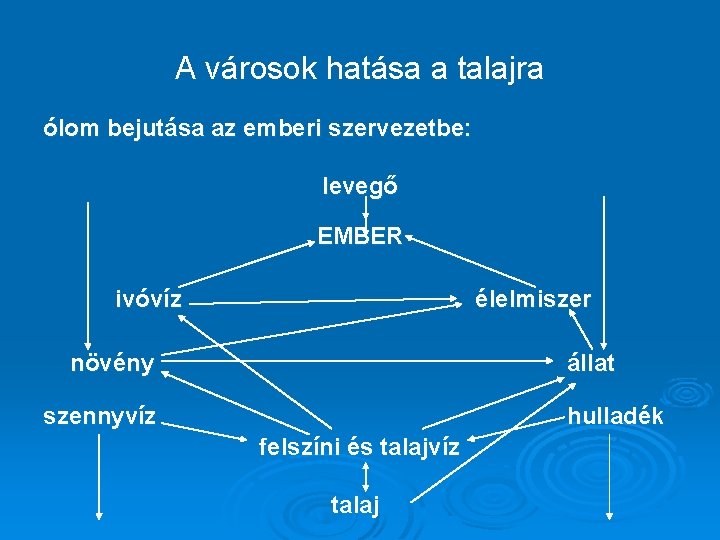 A városok hatása a talajra

ólom bejutása az emberi szervezetbe:

levegő

EMBER

ivóvíz

élelmiszer

növény

állat

szennyvíz

hulladék

felszíni és talajvíz

talaj